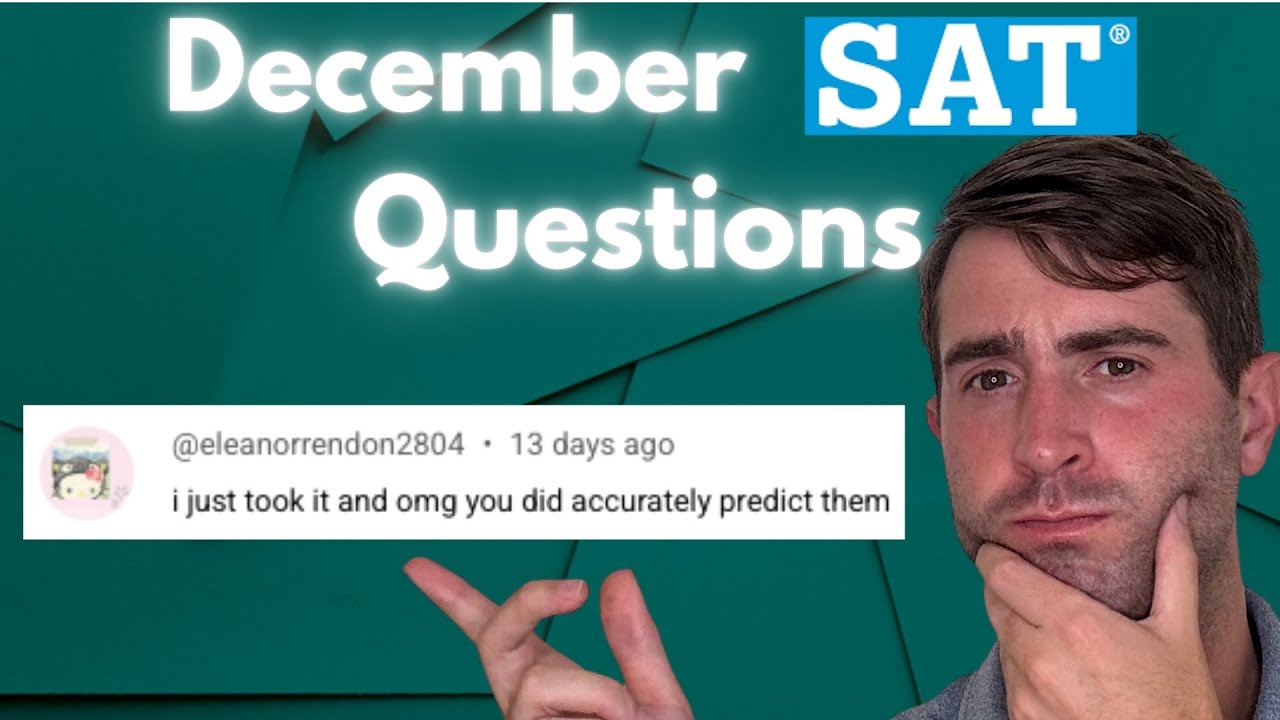 December SAT®
Questions

@eleanorrendon2804 • 13 days ago
i just took it and omg you did accurately predict them